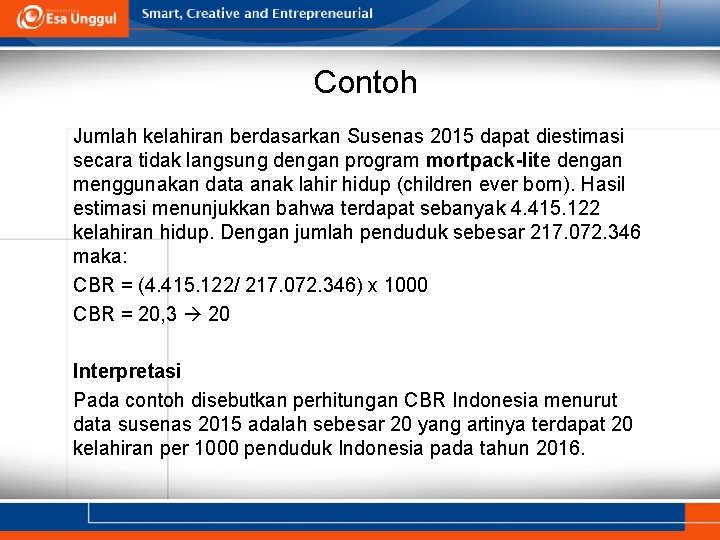 Esa Unggul

Smart, Creative and Entrepreneurial

Contoh

Jumlah kelahiran berdasarkan Susenas 2015 dapat diestimasi secara tidak langsung dengan program mortpack-lite dengan menggunakan data anak lahir hidup (children ever born). Hasil estimasi menunjukkan bahwa terdapat sebanyak 4.415.122 kelahiran hidup. Dengan jumlah penduduk sebesar 217.072.346 maka:

CBR = (4.415.122/ 217.072.346) x 1000

CBR = 20,3 → 20

Interpretasi

Pada contoh disebutkan perhitungan CBR Indonesia menurut data susenas 2015 adalah sebesar 20 yang artinya terdapat 20 kelahiran per 1000 penduduk Indonesia pada tahun 2016.